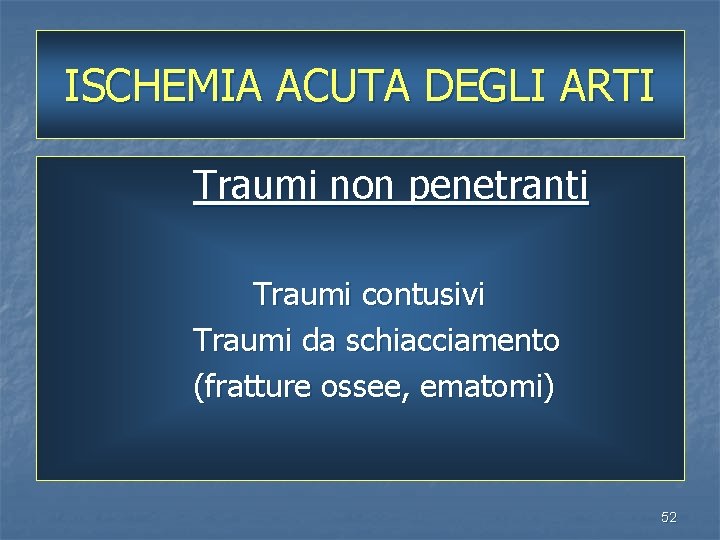 ISCHEMIA ACUTA DEGLI ARTI

Traumi non penetranti

Traumi contusivi
Traumi da schiacciamento
(fratture ossee, ematomi)

52